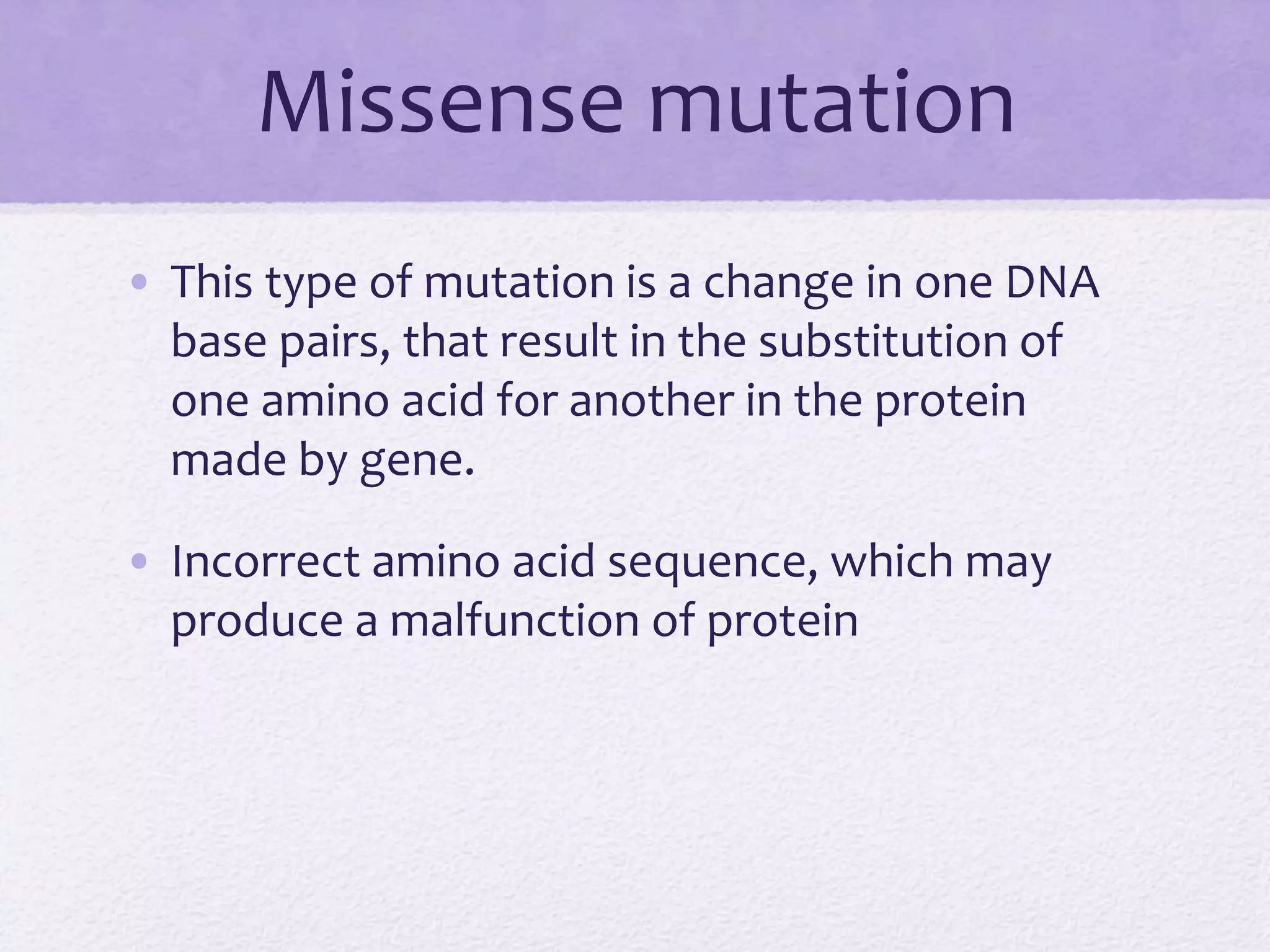 Missense mutation

• This type of mutation is a change in one DNA base pairs, that result in the substitution of one amino acid for another in the protein made by gene.

• Incorrect amino acid sequence, which may produce a malfunction of protein